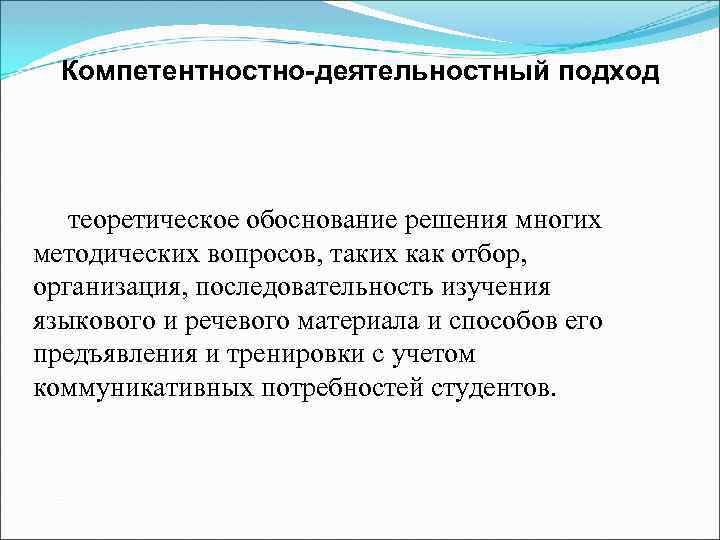 Компетентностно-деятельностный подход

теоретическое обоснование решения многих методических вопросов, таких как отбор, организация, последовательность изучения языкового и речевого материала и способов его предъявления и тренировки с учетом коммуникативных потребностей студентов.